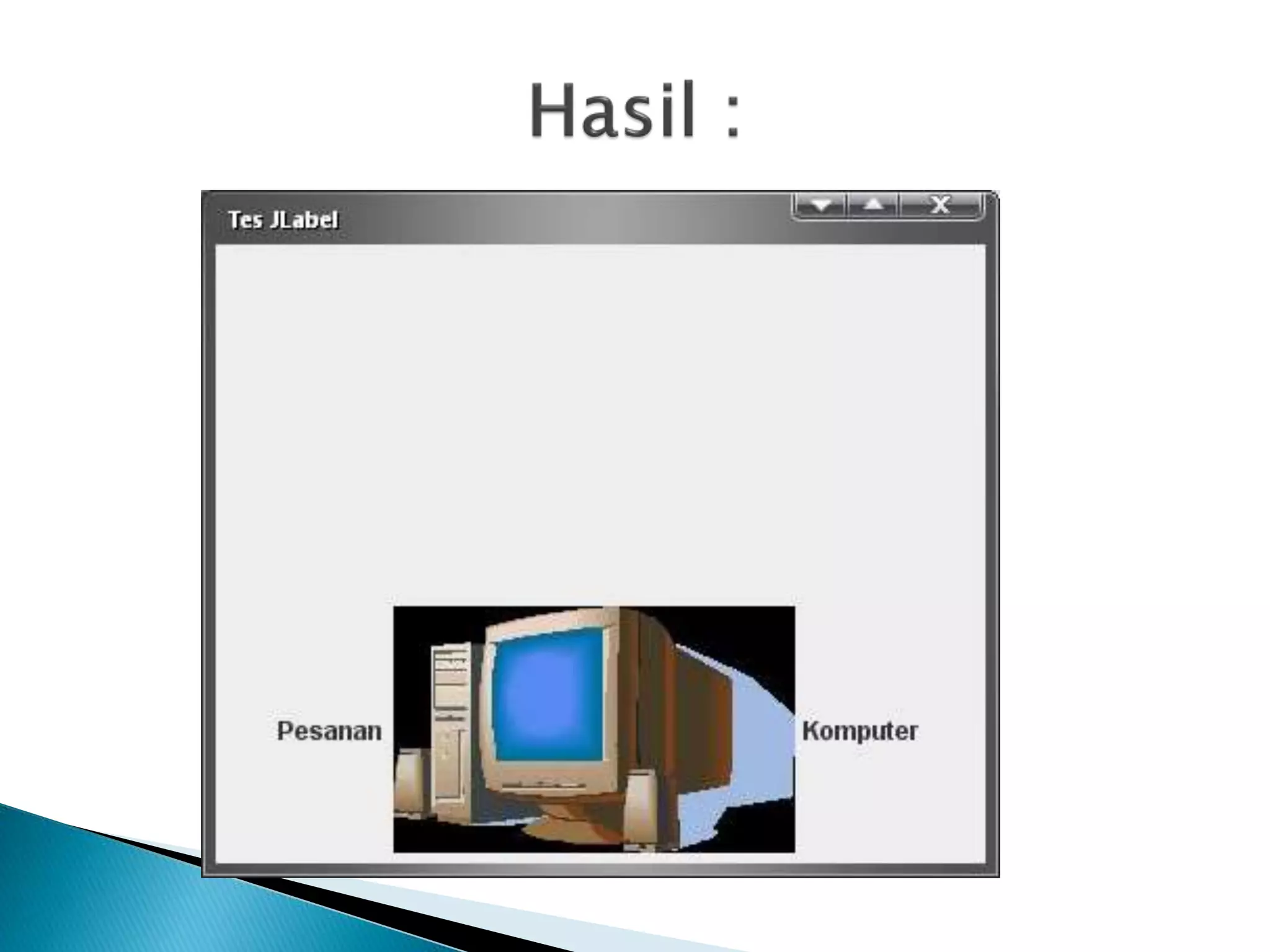 Hasil :

Tes JLabel

X

Pesanan

Komputer